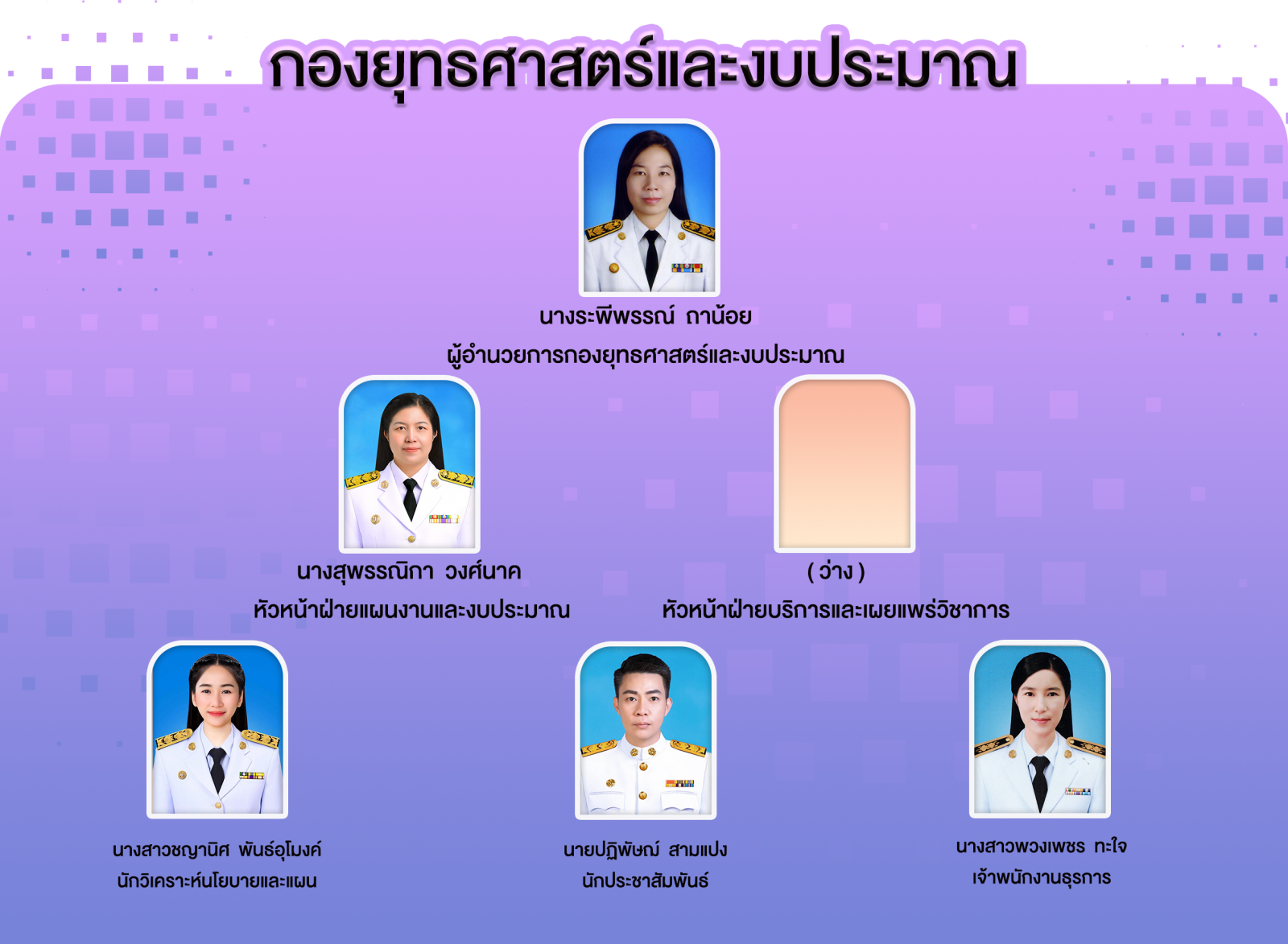 กองยุทธศาสตร์และงบประมาณ

นางระพีพรรณ์ ถาน้อย
ผู้อำนวยการกองยุทธศาสตร์และงบประมาณ

นางสุพรรณิกา วงศ์นาค
หัวหน้าฝ่ายแผนงานและงบประมาณ

( ว่าง )
หัวหน้าฝ่ายบริการและเผยแพร่วิชาการ

นางสาวชญานิศ พันธ์อุโมงค์
นักวิเคราะห์นโยบายและแผน

นายปฏิพัษณ์ สามแปง
นักประชาสัมพันธ์

นางสาวพวงเพชร ทะใจ
เจ้าพนักงานธุรการ